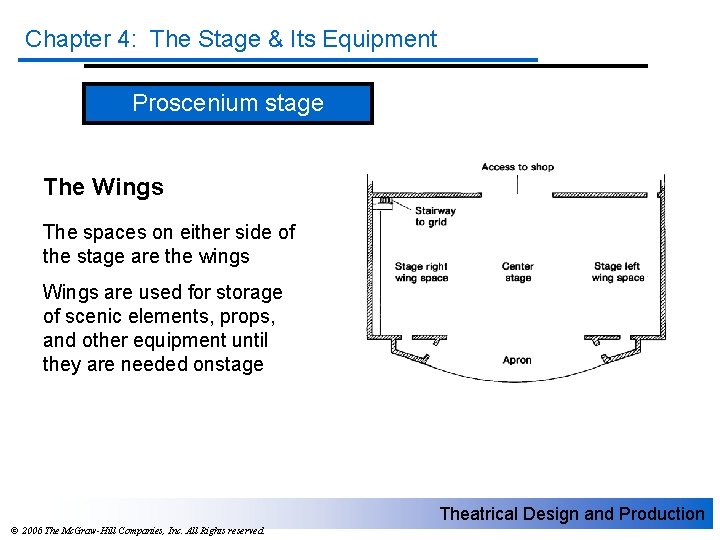 Chapter 4: The Stage & Its Equipment

Proscenium stage

The Wings

The spaces on either side of the stage are the wings

Wings are used for storage of scenic elements, props, and other equipment until they are needed onstage

Access to shop

Stairway to grid

Stage right wing space

Center stage

Stage left wing space

Apron

Theatrical Design and Production

© 2006 The McGraw-Hill Companies, Inc. All Rights reserved.